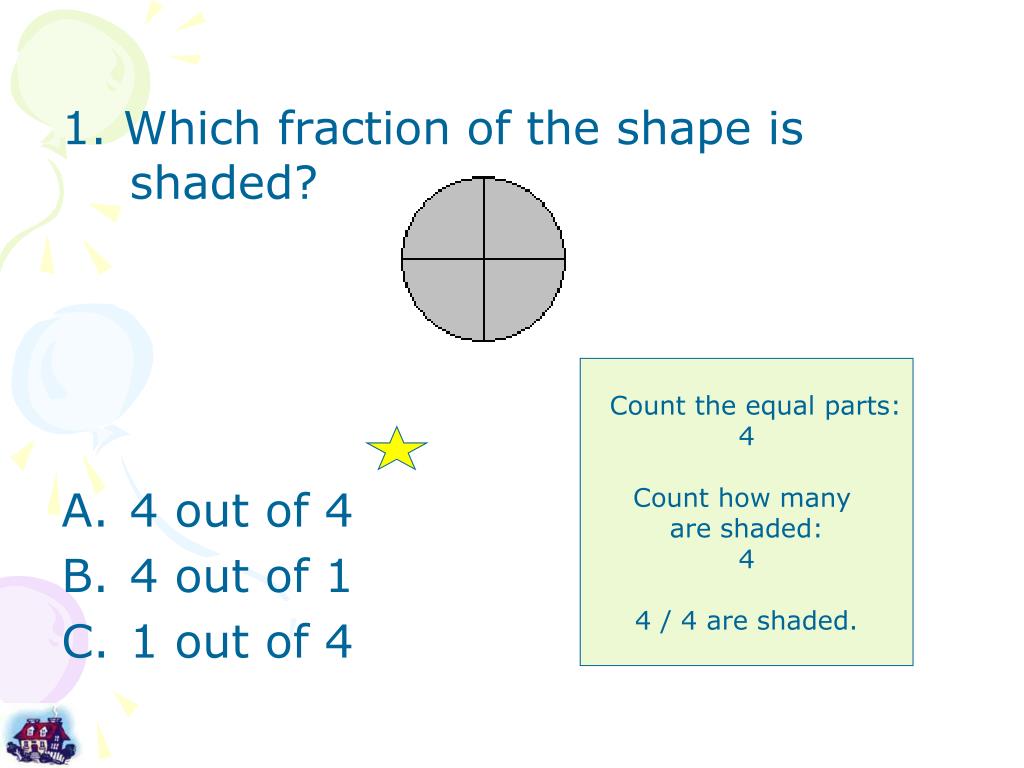 1. Which fraction of the shape is shaded?

A. 4 out of 4
B. 4 out of 1
C. 1 out of 4

Count the equal parts:
4

Count how many are shaded:
4

4 / 4 are shaded.